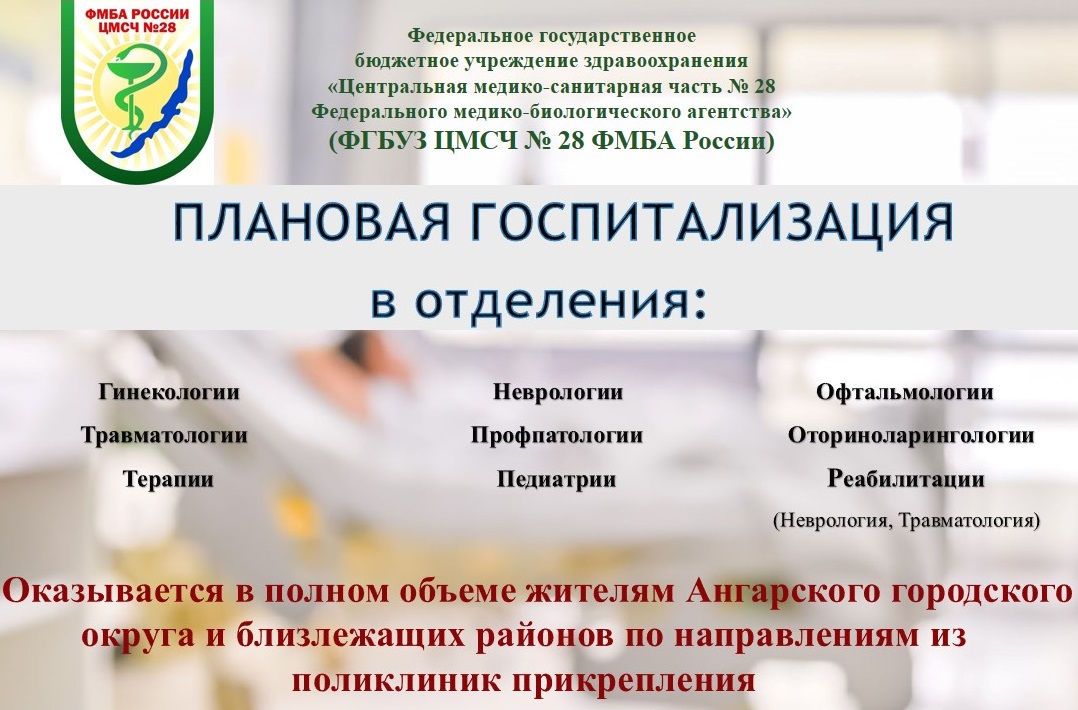 ФМБА РОССИИ
ЦМСЧ №28

Федеральное государственное бюджетное учреждение здравоохранения «Центральная медико-санитарная часть № 28 Федерального медико-биологического агентства»
(ФГБУЗ ЦМСЧ № 28 ФМБА России)

ПЛАНОВАЯ ГОСПИТАЛИЗАЦИЯ
в отделения:

Гинекологии
Травматологии
Терапии

Неврологии
Профпатологии
Педиатрии

Офтальмологии
Оториноларингологии
Реабилитации
(Неврология, Травматология)

Оказывается в полном объеме жителям Ангарского городского округа и близлежащих районов по направлениям из поликлиник прикрепления